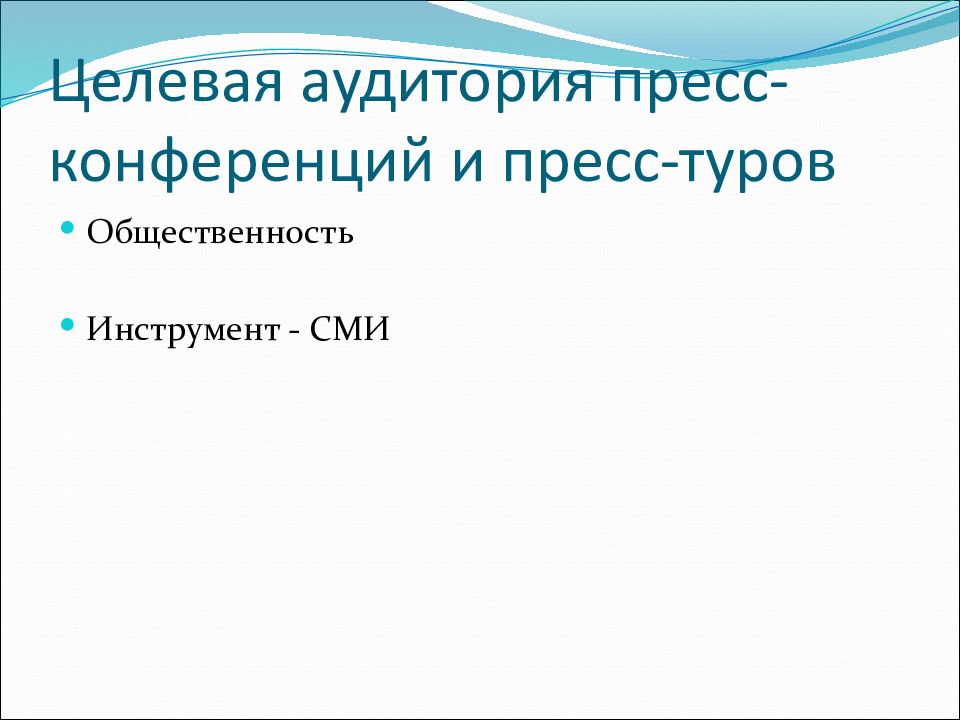 Целевая аудитория пресс-конференций и пресс-туров

Общественность

Инструмент - СМИ